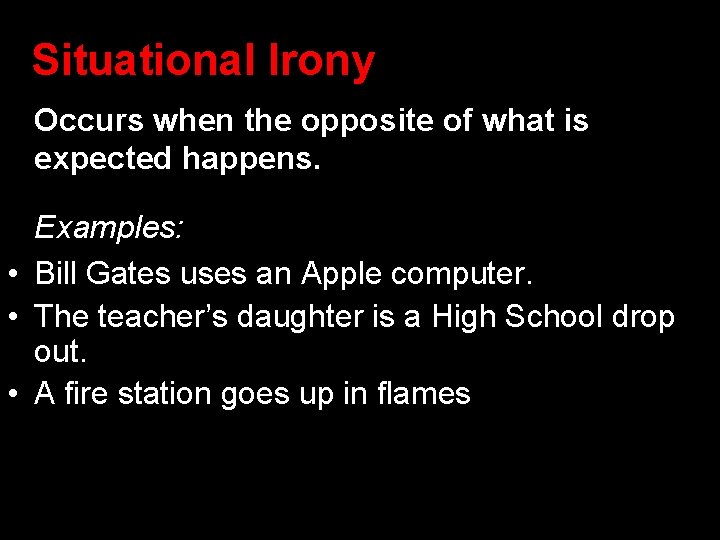 Situational Irony

Occurs when the opposite of what is expected happens.

Examples:

• Bill Gates uses an Apple computer.
• The teacher's daughter is a High School drop out.
• A fire station goes up in flames